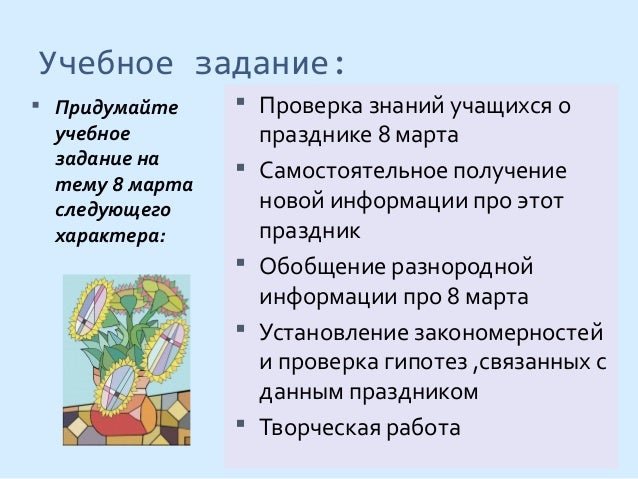 Учебное задание:

▪ Придумайте учебное задание на тему 8 марта следующего характера:

▪ Проверка знаний учащихся о празднике 8 марта
▪ Самостоятельное получение новой информации про этот праздник
▪ Обобщение разнородной информации про 8 марта
▪ Установление закономерностей и проверка гипотез ,связанных с данным праздником
▪ Творческая работа